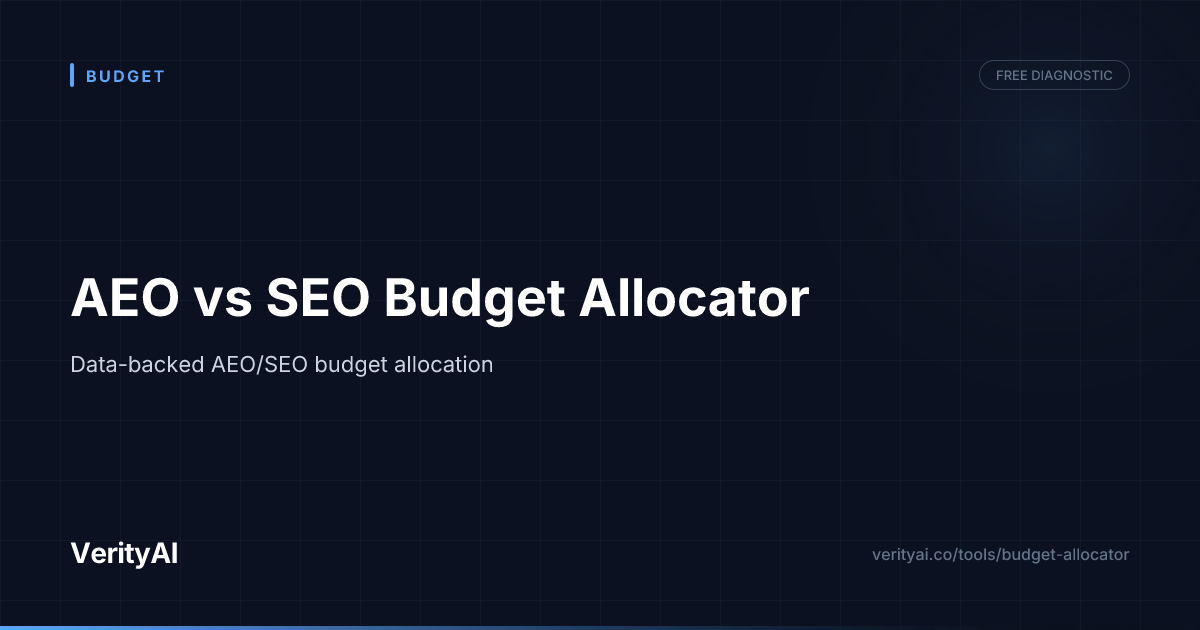 BUDGET

FREE DIAGNOSTIC

AEO vs SEO Budget Allocator

Data-backed AEO/SEO budget allocation

VerityAI

verityai.co/tools/budget-allocator